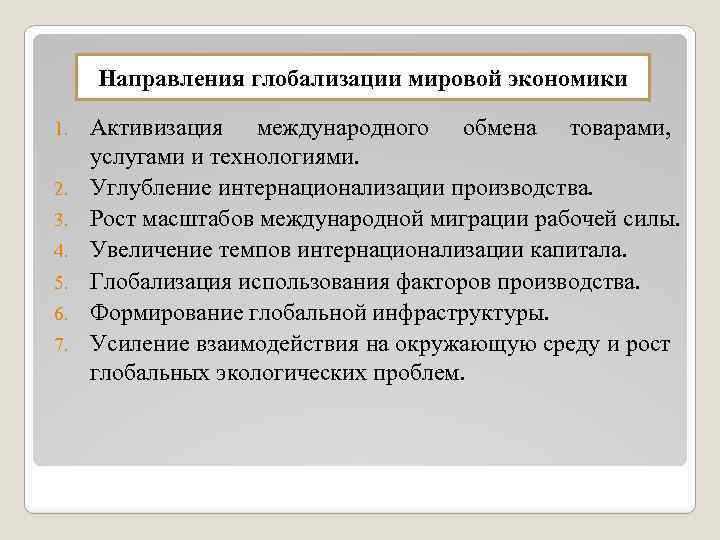 Направления глобализации мировой экономики

1. Активизация международного обмена товарами, услугами и технологиями.
2. Углубление интернационализации производства.
3. Рост масштабов международной миграции рабочей силы.
4. Увеличение темпов интернационализации капитала.
5. Глобализация использования факторов производства.
6. Формирование глобальной инфраструктуры.
7. Усиление взаимодействия на окружающую среду и рост глобальных экологических проблем.